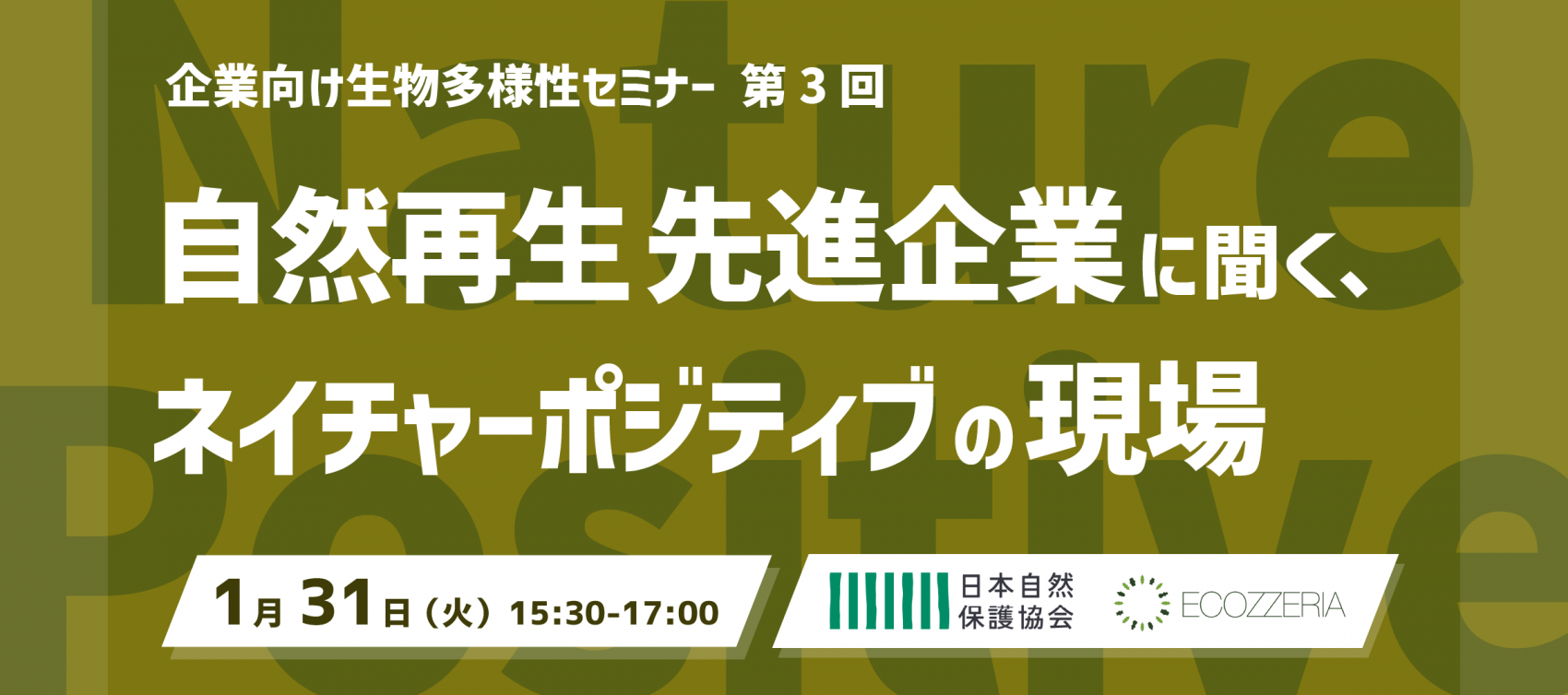 Nature Positive

企業向け生物多様性セミナー 第３回

自然再生 先進企業に聞く、
ネイチャーポジティブの現場

1月31日（火）15:30-17:00

日本自然保護協会

ECOZZERIA